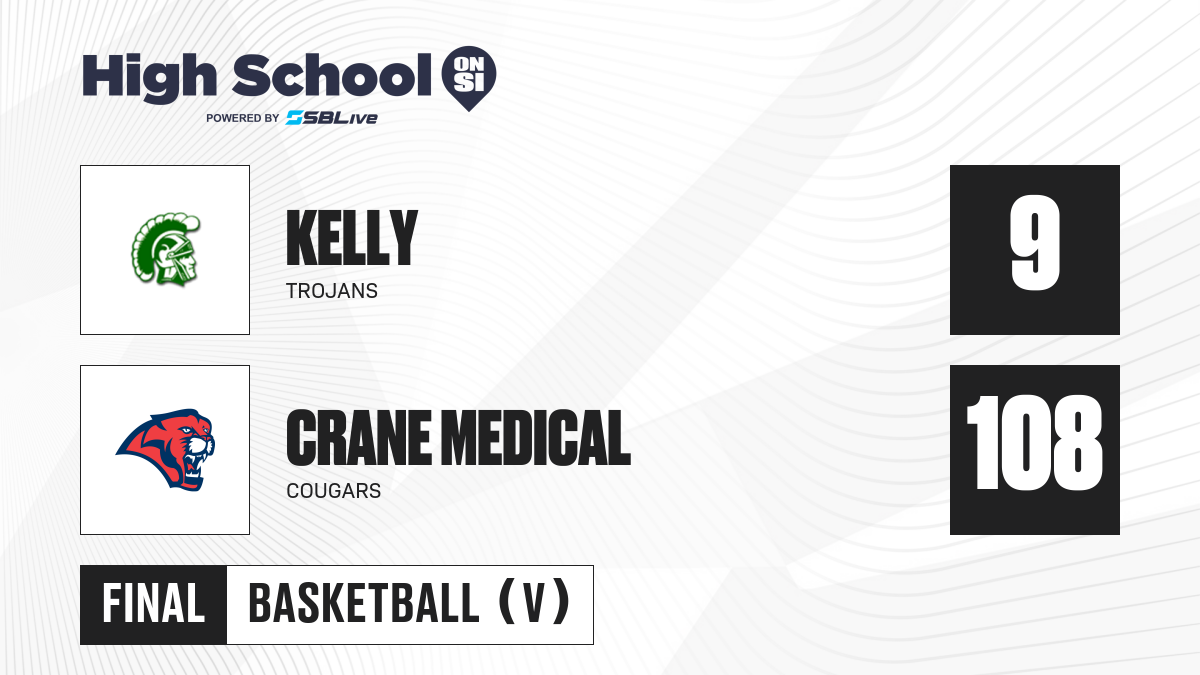 High School ON SI
POWERED BY SBLive

KELLY
TROJANS
9

CRANE MEDICAL
COUGARS
108

FINAL BASKETBALL (V)